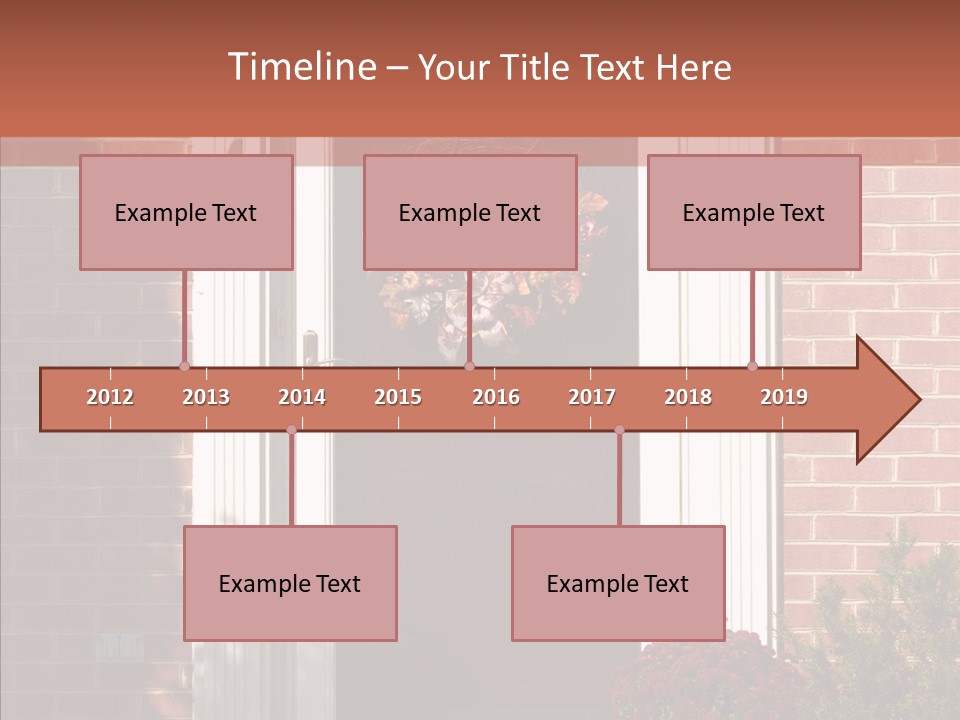 Timeline – Your Title Text Here

Example Text

Example Text

Example Text

2012 2013 2014 2015 2016 2017 2018 2019

Example Text

Example Text